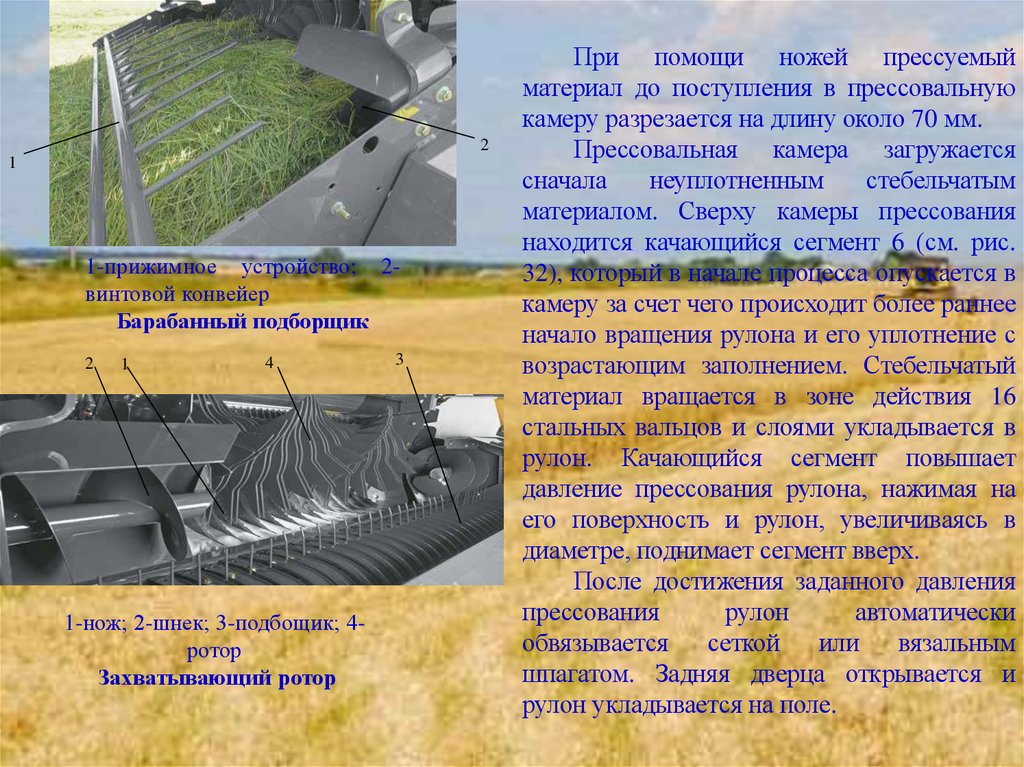 1

2

1-прижимное устройство; 2-винтовой конвейер

Барабанный подборщик

2 1 4 3

1-нож; 2-шнек; 3-подбощик; 4-ротор

Захватывающий ротор

При помощи ножей прессуемый материал до поступления в прессовальную камеру разрезается на длину около 70 мм.

Прессовальная камера загружается сначала неуплотненным стебельчатым материалом. Сверху камеры прессования находится качающийся сегмент 6 (см. рис. 32), который в начале процесса опускается в камеру за счет чего происходит более раннее начало вращения рулона и его уплотнение с возрастающим заполнением. Стебельчатый материал вращается в зоне действия 16 стальных вальцов и слоями укладывается в рулон. Качающийся сегмент повышает давление прессования рулона, нажимая на его поверхность и рулон, увеличиваясь в диаметре, поднимает сегмент вверх.

После достижения заданного давления прессования рулон автоматически обвязывается сеткой или вязальным шпагатом. Задняя дверца открывается и рулон укладывается на поле.